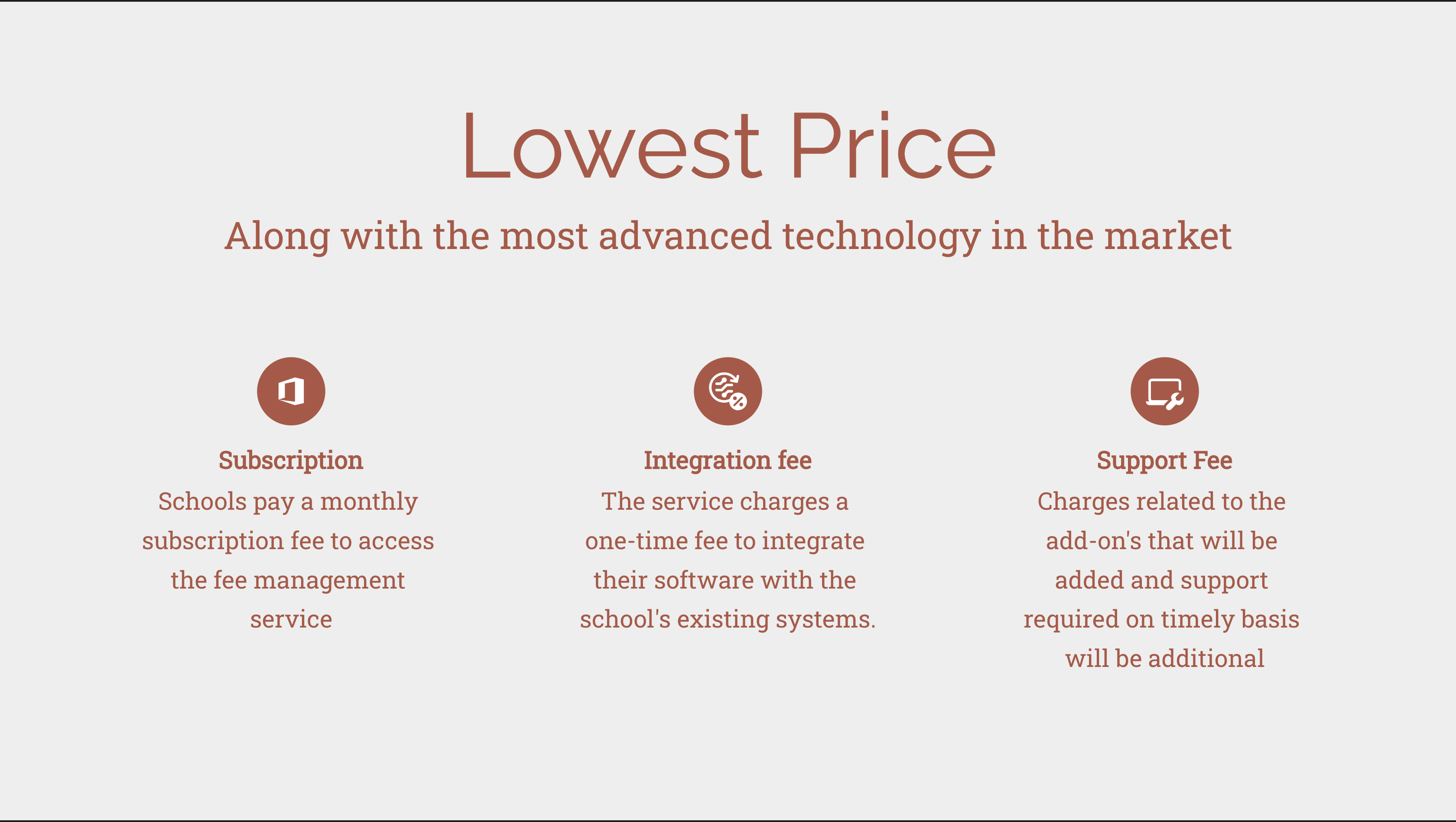 Lowest Price

Along with the most advanced technology in the market

Subscription
Schools pay a monthly subscription fee to access the fee management service

Integration fee
The service charges a one-time fee to integrate their software with the school's existing systems.

Support Fee
Charges related to the add-on's that will be added and support required on timely basis will be additional